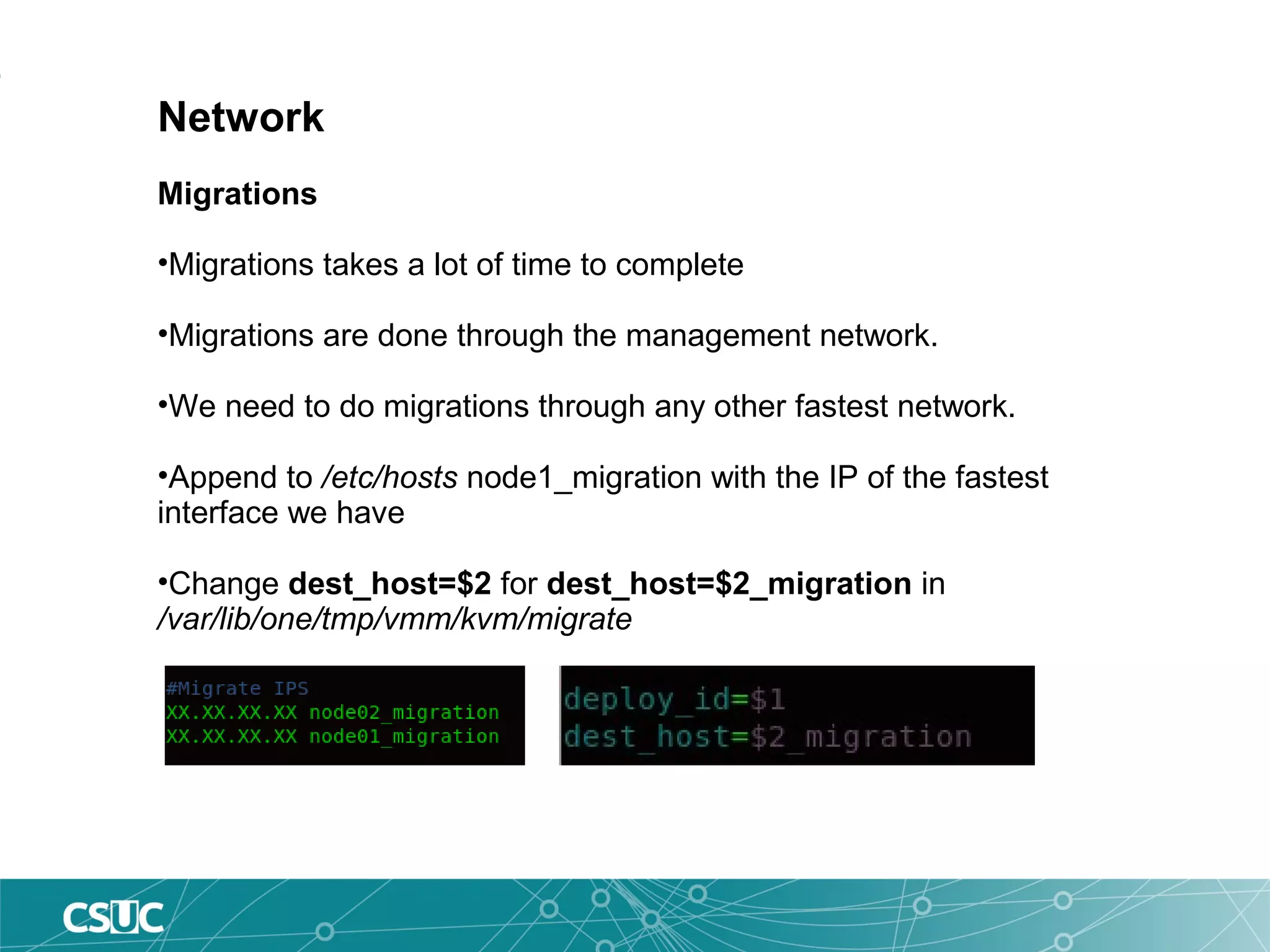 Network

Migrations

•Migrations takes a lot of time to complete

•Migrations are done through the management network.

•We need to do migrations through any other fastest network.

•Append to /etc/hosts node1_migration with the IP of the fastest interface we have

•Change dest_host=$2 for dest_host=$2_migration in /var/lib/one/tmp/vmm/kvm/migrate

#Migrate IPS
XX.XX.XX.XX node02_migration
XX.XX.XX.XX node01_migration

deploy_id=$1
dest_host=$2_migration

CSUC